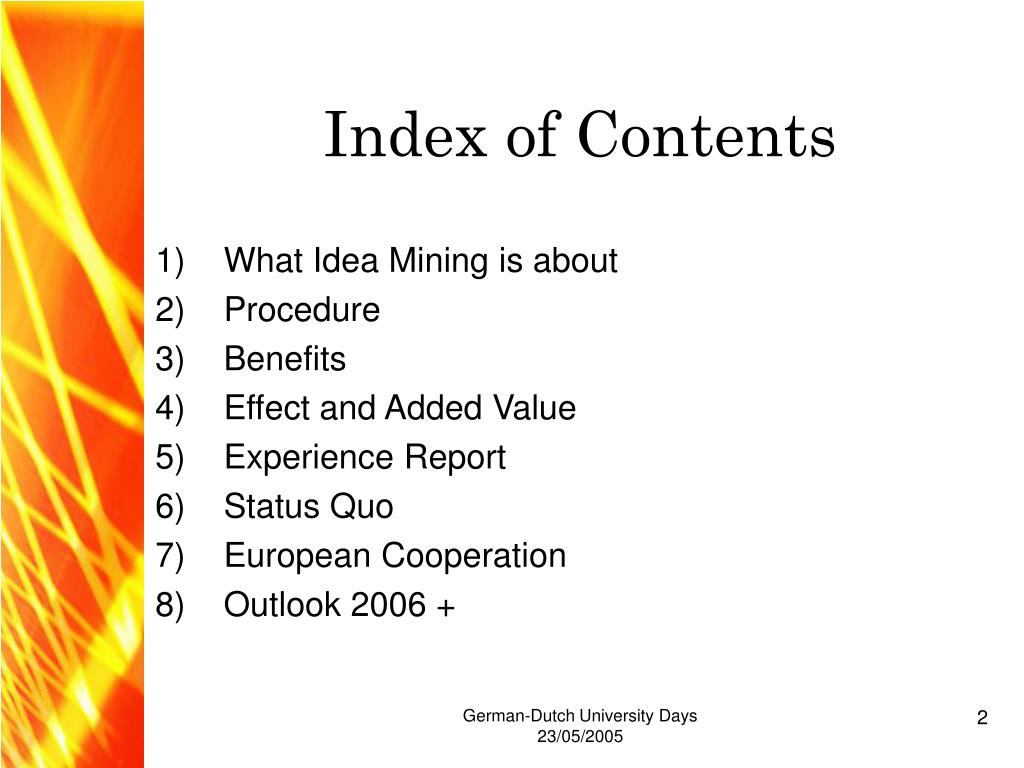 Index of Contents

1) What Idea Mining is about
2) Procedure
3) Benefits
4) Effect and Added Value
5) Experience Report
6) Status Quo
7) European Cooperation
8) Outlook 2006 +

German-Dutch University Days
23/05/2005

2